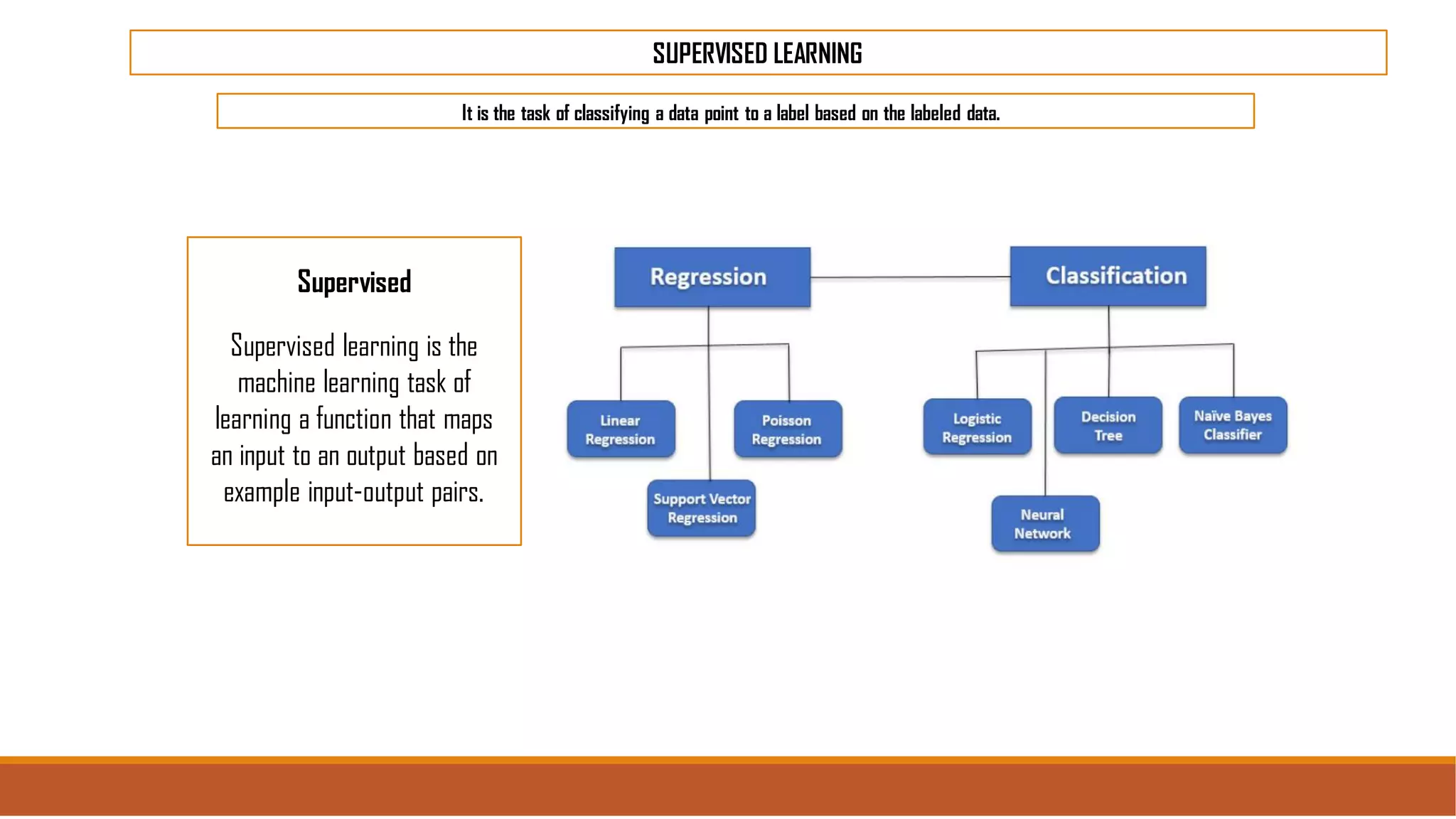 SUPERVISED LEARNING

It is the task of classifying a data point to a label based on the labeled data.

Supervised

Supervised learning is the machine learning task of learning a function that maps an input to an output based on example input-output pairs.

Regression

Classification

Linear Regression

Poisson Regression

Support Vector Regression

Logistic Regression

Decision Tree

Naïve Bayes Classifier

Neural Network